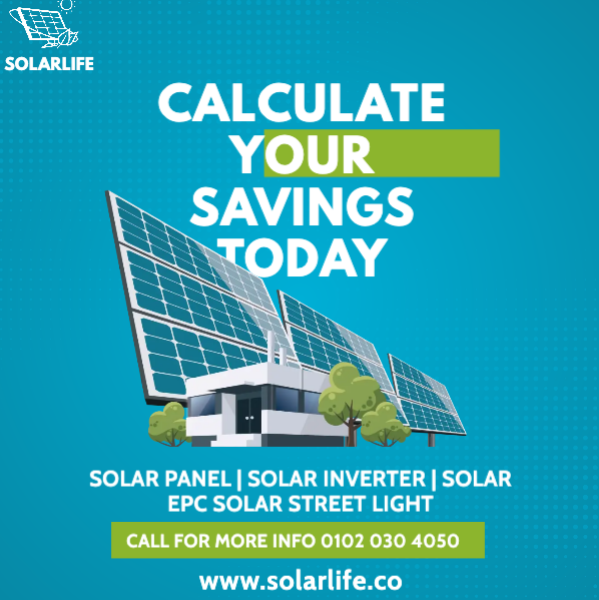 SOLARLIFE

CALCULATE YOUR SAVINGS TODAY

SOLAR PANEL | SOLAR INVERTER | SOLAR EPC SOLAR STREET LIGHT

CALL FOR MORE INFO 0102 030 4050

www.solarlife.co